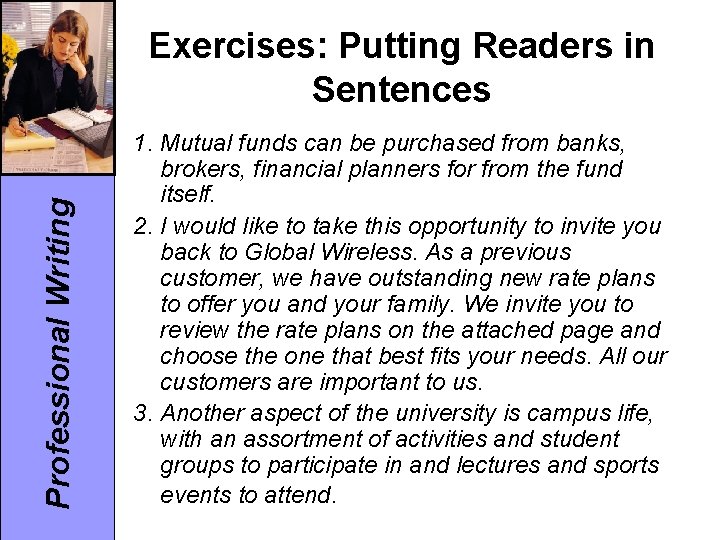 Professional Writing

Exercises: Putting Readers in Sentences

1. Mutual funds can be purchased from banks, brokers, financial planners for from the fund itself.

2. I would like to take this opportunity to invite you back to Global Wireless. As a previous customer, we have outstanding new rate plans to offer you and your family. We invite you to review the rate plans on the attached page and choose the one that best fits your needs. All our customers are important to us.

3. Another aspect of the university is campus life, with an assortment of activities and student groups to participate in and lectures and sports events to attend.